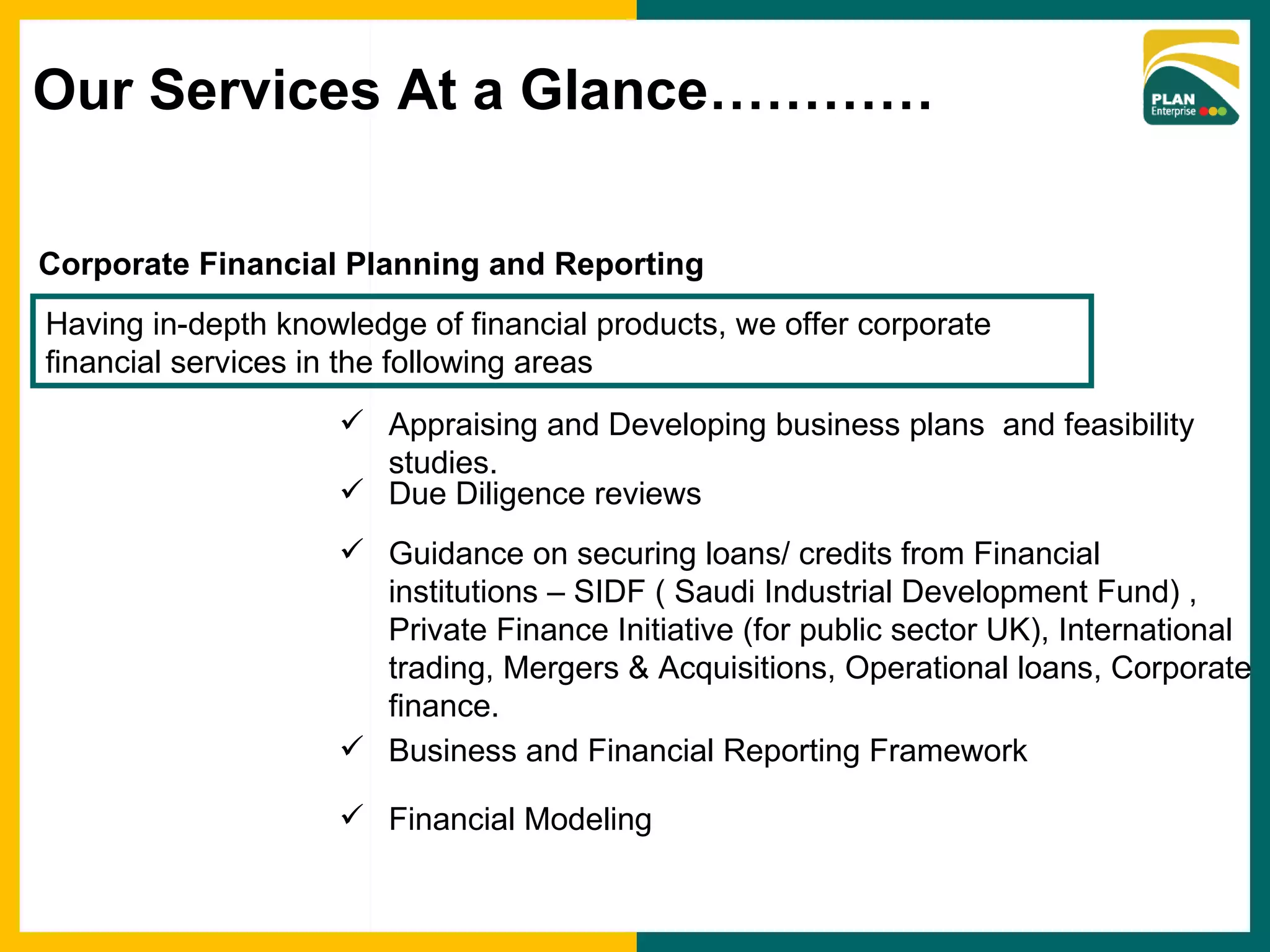 Our Services At a Glance…………

PLAN Enterprise

Corporate Financial Planning and Reporting

Having in-depth knowledge of financial products, we offer corporate financial services in the following areas

✓ Appraising and Developing business plans  and feasibility studies.

✓ Due Diligence reviews

✓ Guidance on securing loans/ credits from Financial institutions – SIDF ( Saudi Industrial Development Fund) , Private Finance Initiative (for public sector UK), International trading, Mergers & Acquisitions, Operational loans, Corporate finance.

✓ Business and Financial Reporting Framework

✓ Financial Modeling